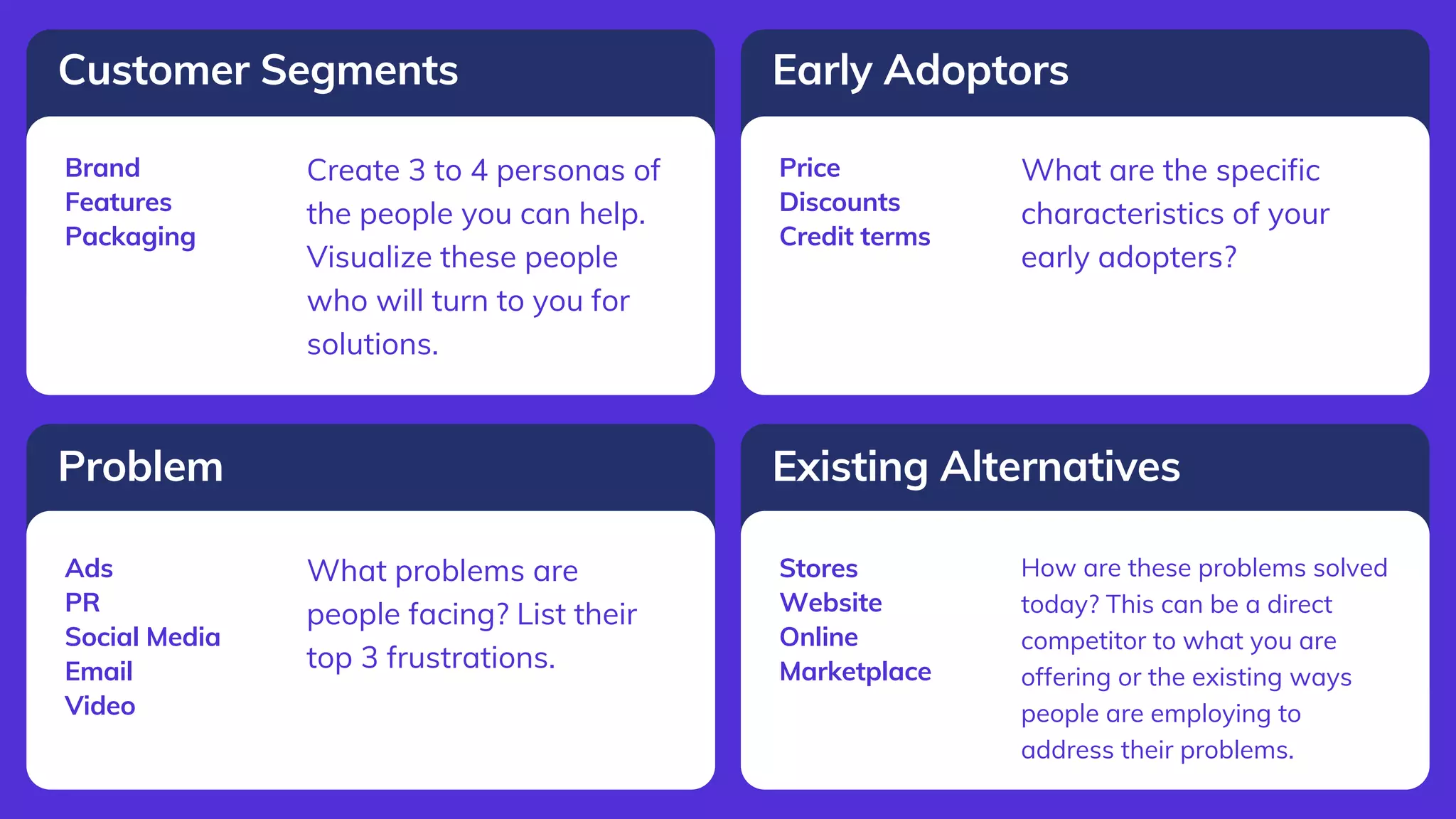 Customer Segments

Brand
Features
Packaging

Create 3 to 4 personas of the people you can help. Visualize these people who will turn to you for solutions.

Early Adoptors

Price
Discounts
Credit terms

What are the specific characteristics of your early adopters?

Problem

Ads
PR
Social Media
Email
Video

What problems are people facing? List their top 3 frustrations.

Existing Alternatives

Stores
Website
Online
Marketplace

How are these problems solved today? This can be a direct competitor to what you are offering or the existing ways people are employing to address their problems.